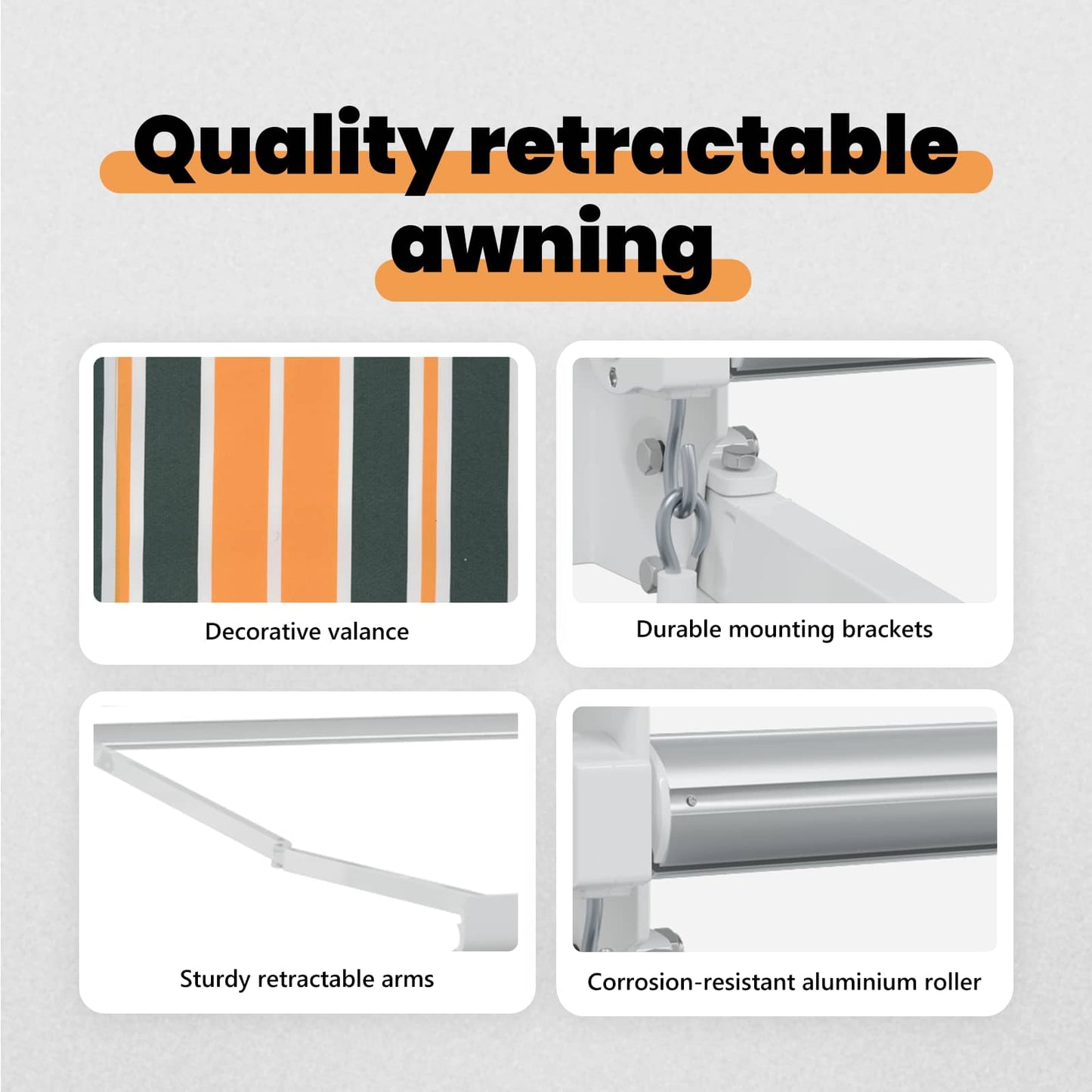 Quality retractable awning

Decorative valance

Durable mounting brackets

Sturdy retractable arms

Corrosion-resistant aluminium roller